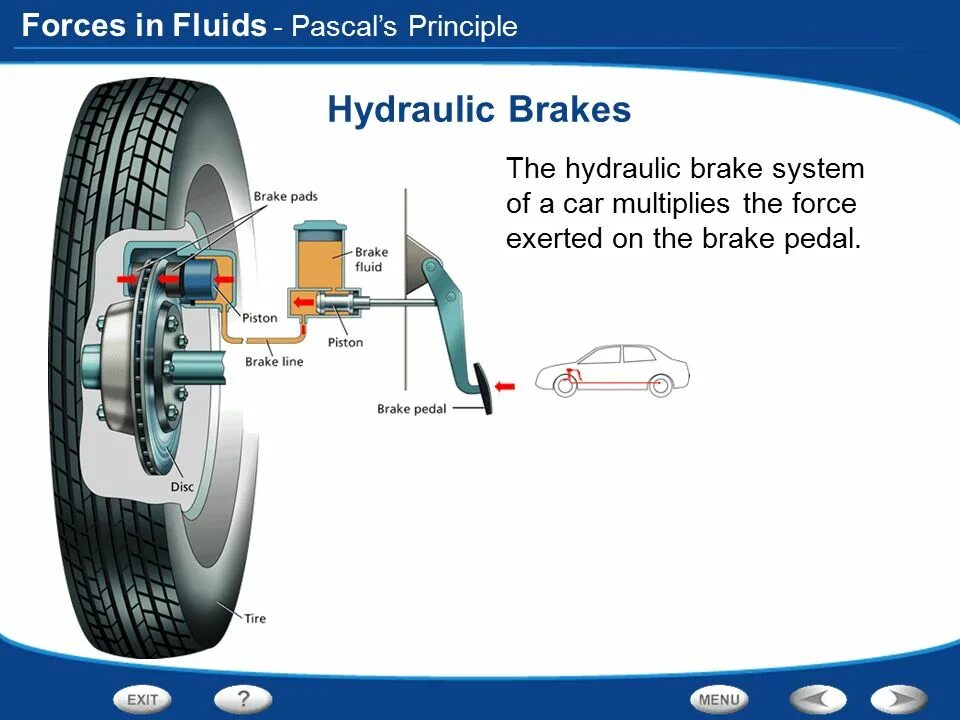 Forces in Fluids - Pascal's Principle

Hydraulic Brakes

The hydraulic brake system of a car multiplies the force exerted on the brake pedal.

Brake pads

Brake fluid

Piston

Piston

Brake line

Brake pedal

Disc

Tire

EXIT

?

MENU